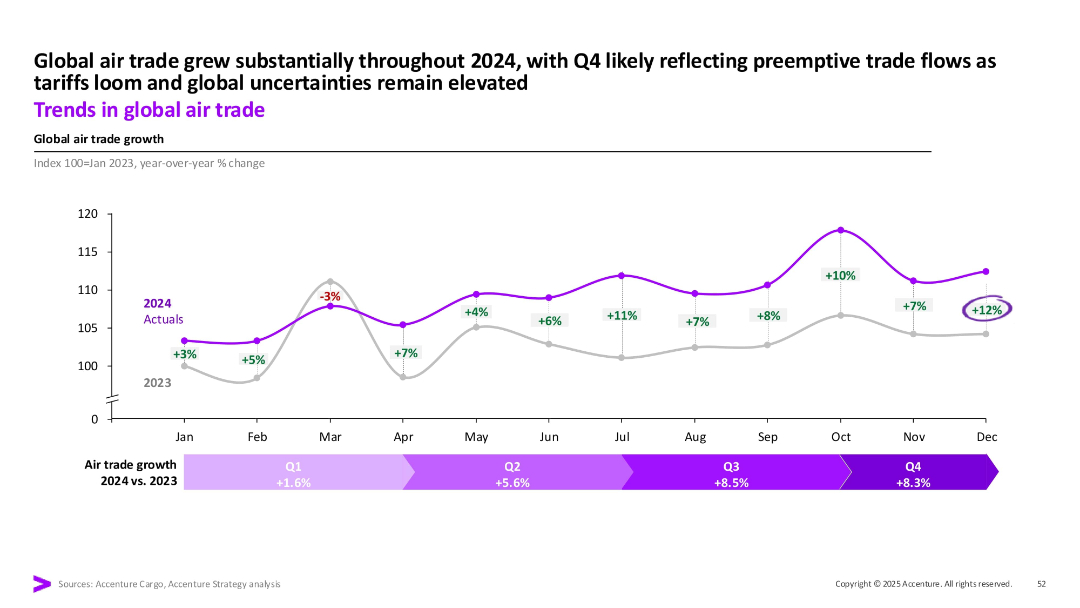 Global air trade grew substantially throughout 2024, with Q4 likely reflecting preemptive trade flows as tariffs loom and global uncertainties remain elevated

Trends in global air trade

Global air trade growth

Index 100=Jan 2023, year-over-year % change

120
115
110
105
100
0

2024
Actuals

2023

+3%
+5%
-3%
+7%
+4%
+6%
+11%
+7%
+8%
+10%
+7%
+12%

Jan Feb Mar Apr May Jun Jul Aug Sep Oct Nov Dec

Air trade growth 2024 vs. 2023

Q1 +1.6%
Q2 +5.6%
Q3 +8.5%
Q4 +8.3%

Sources: Accenture Cargo, Accenture Strategy analysis

Copyright © 2025 Accenture. All rights reserved. 52